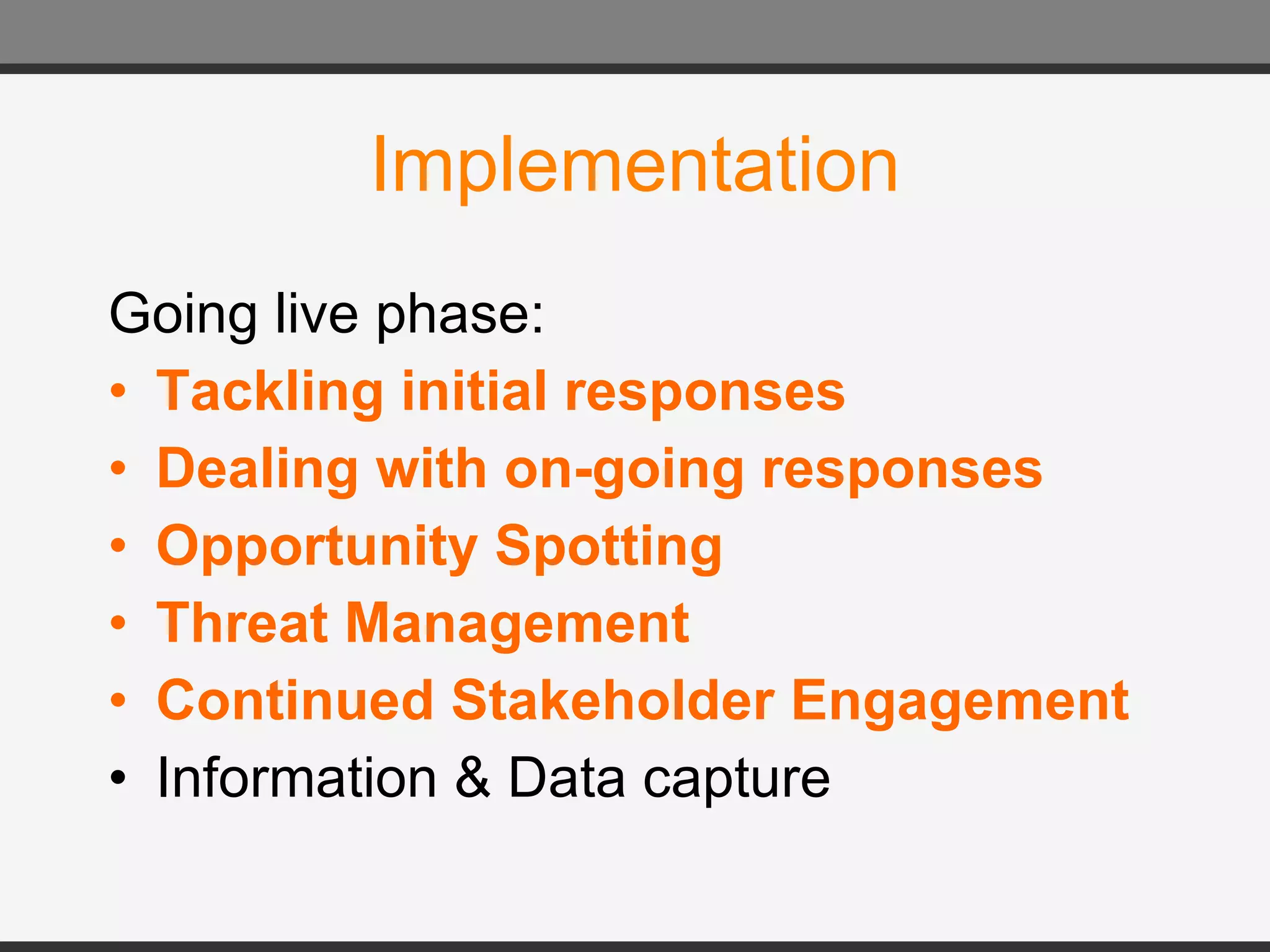 Implementation

Going live phase:
• Tackling initial responses
• Dealing with on-going responses
• Opportunity Spotting
• Threat Management
• Continued Stakeholder Engagement
• Information & Data capture